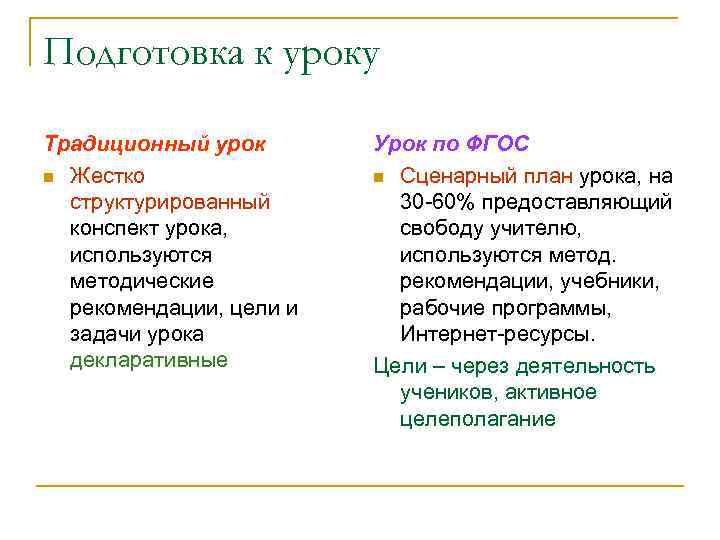 Подготовка к уроку

Традиционный урок

Жестко структурированный конспект урока, используются методические рекомендации, цели и задачи урока декларативные

Урок по ФГОС

Сценарный план урока, на 30-60% предоставляющий свободу учителю, используются метод. рекомендации, учебники, рабочие программы, Интернет-ресурсы.

Цели – через деятельность учеников, активное целеполагание